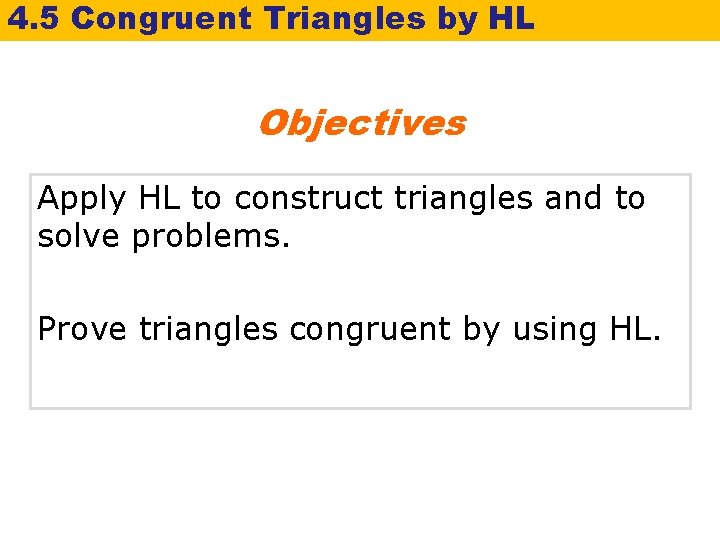 4.5 Congruent Triangles by HL

Objectives

Apply HL to construct triangles and to solve problems.

Prove triangles congruent by using HL.